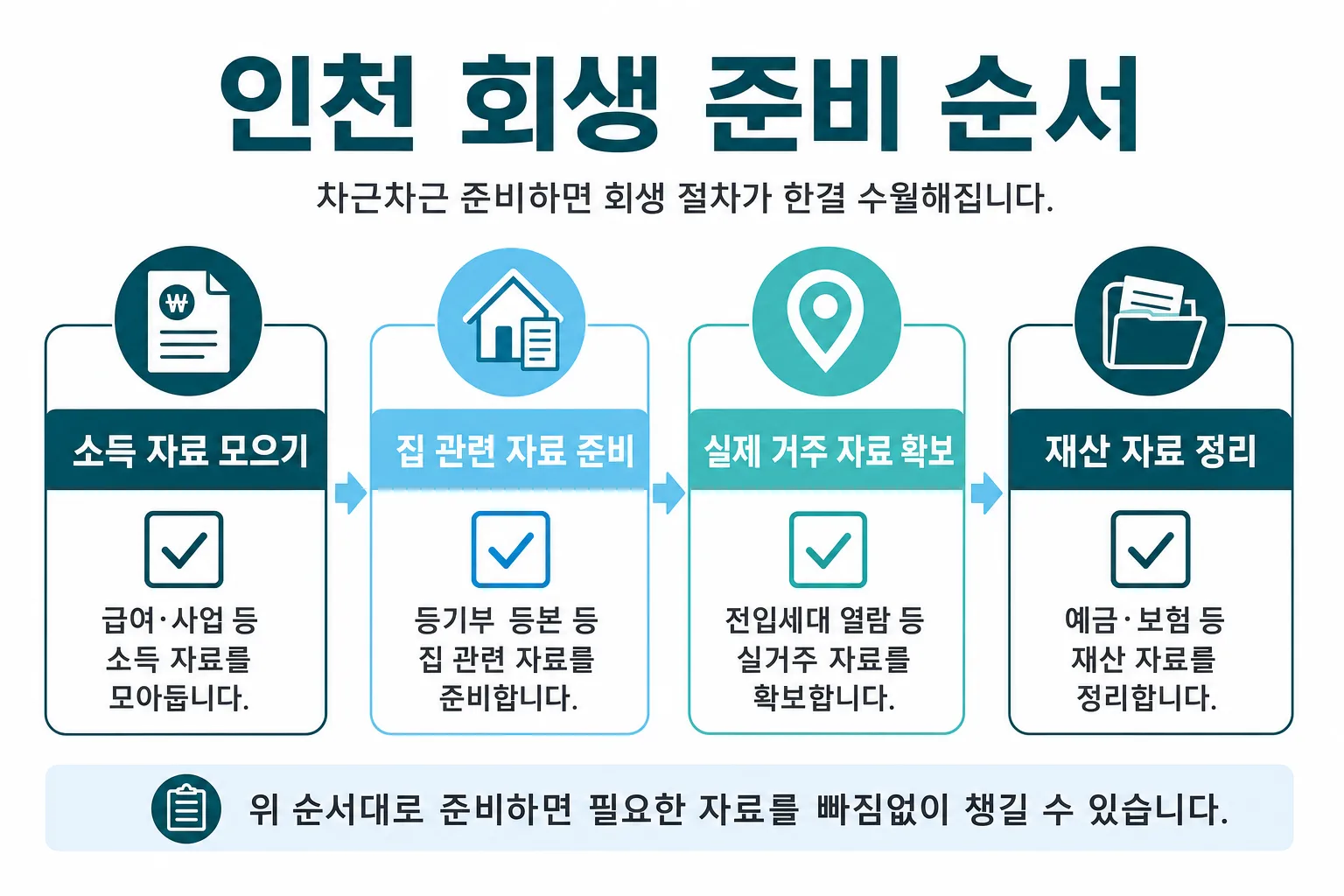 인천 회생 준비 순서

차근차근 준비하면 회생 절차가 한결 수월해집니다.

₩

소득 자료 모으기

급여·사업 등 소득 자료를 모아둡니다.

집 관련 자료 준비

등기부 등본 등 집 관련 자료를 준비합니다.

실제 거주 자료 확보

전입세대 열람 등 실거주 자료를 확보합니다.

재산 자료 정리

예금·보험 등 재산 자료를 정리합니다.

위 순서대로 준비하면 필요한 자료를 빠짐없이 챙길 수 있습니다.